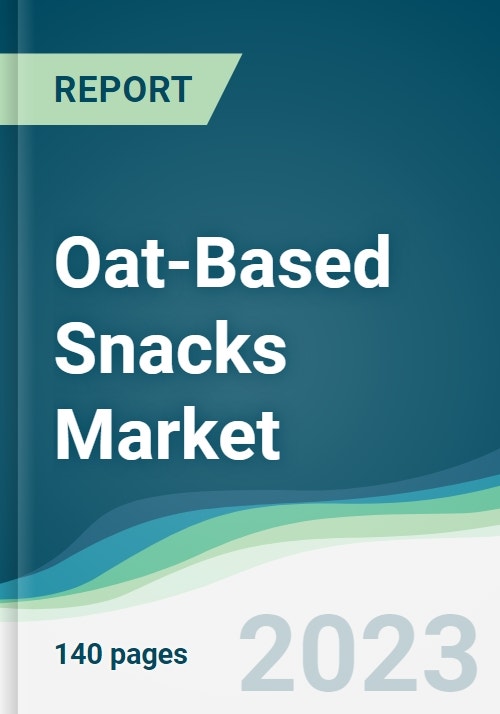 REPORT

Oat-Based Snacks Market

140 pages

2023